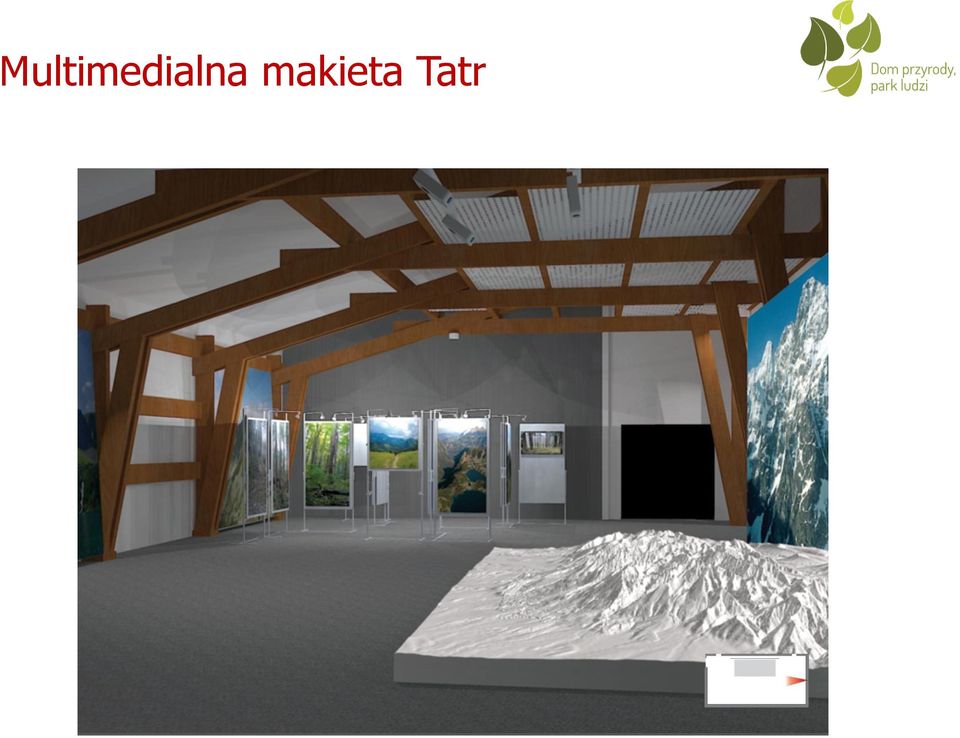 Multimedialna makieta Tatr

Dom przyrody, park ludzi